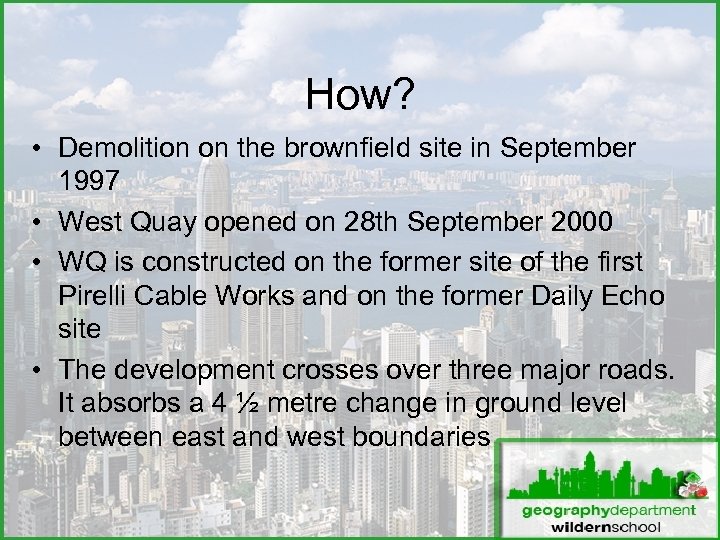 How?

• Demolition on the brownfield site in September 1997
• West Quay opened on 28th September 2000
• WQ is constructed on the former site of the first Pirelli Cable Works and on the former Daily Echo site
• The development crosses over three major roads. It absorbs a 4 ½ metre change in ground level between east and west boundaries

geographydepartment
wildernschool